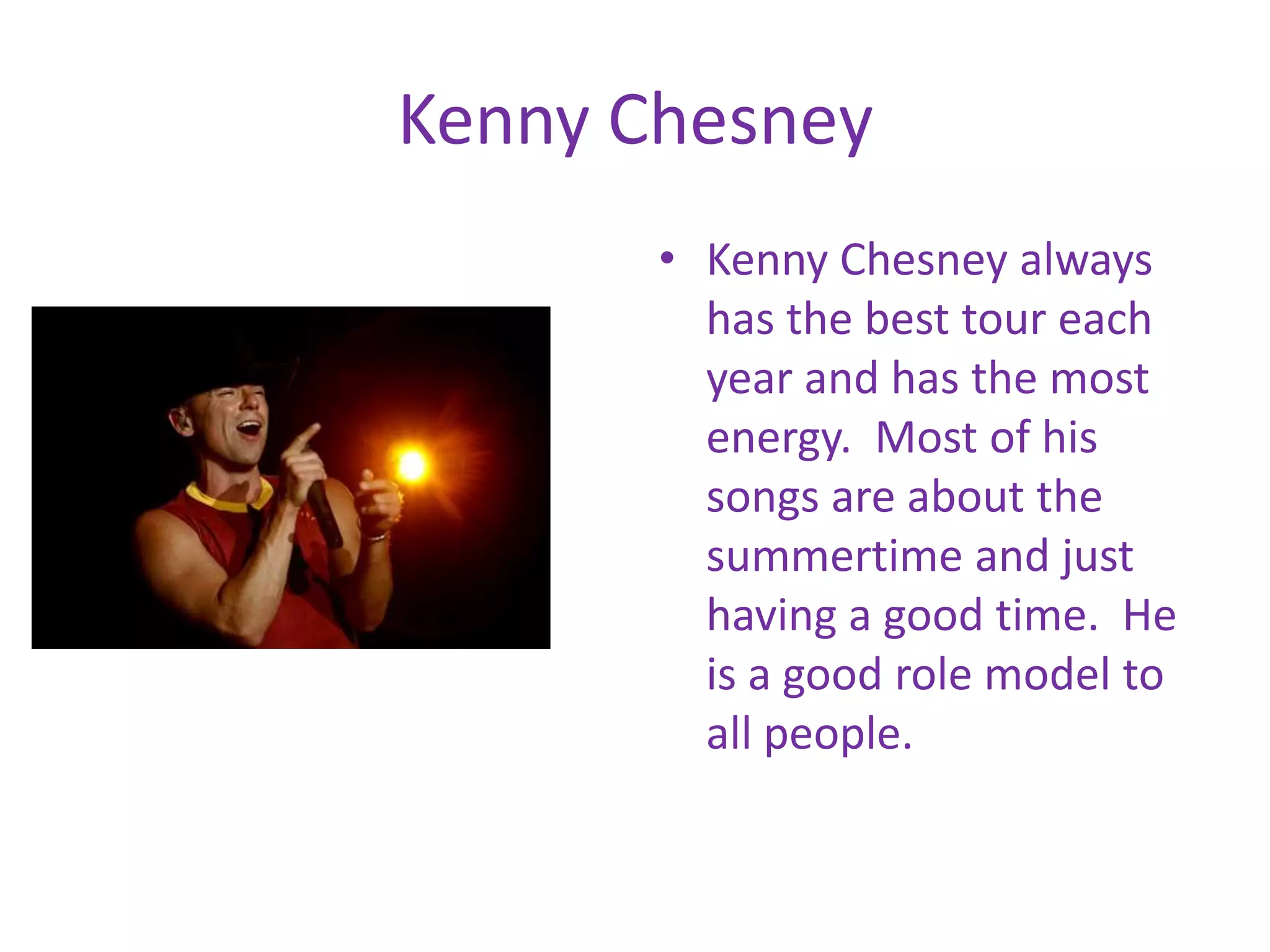 Kenny Chesney

• Kenny Chesney always has the best tour each year and has the most energy. Most of his songs are about the summertime and just having a good time. He is a good role model to all people.